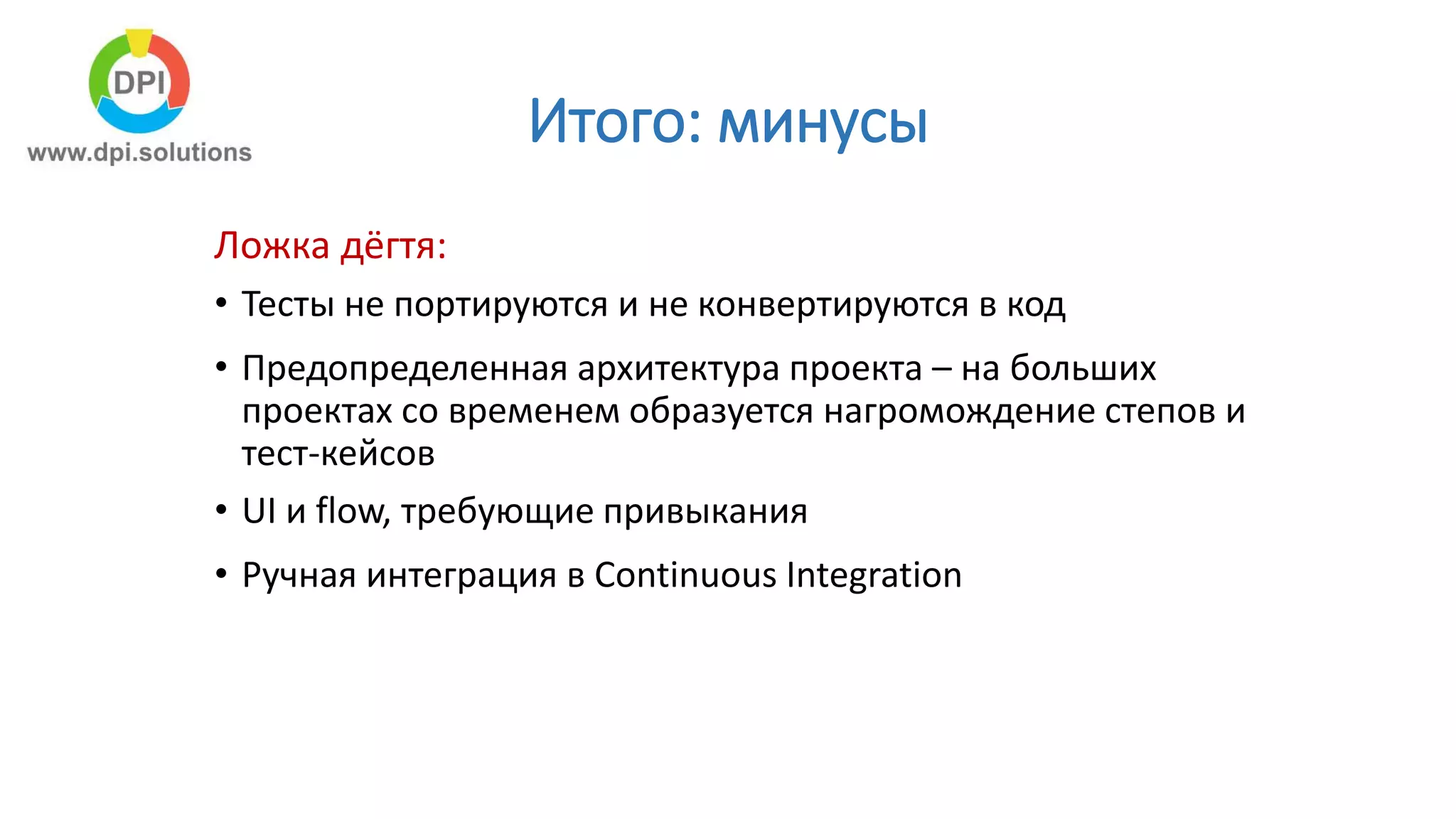 DPI
www.dpi.solutions

Итого: минусы

Ложка дёгтя:

• Тесты не портируются и не конвертируются в код

• Предопределенная архитектура проекта – на больших проектах со временем образуется нагромождение степов и тест-кейсов

• UI и flow, требующие привыкания

• Ручная интеграция в Continuous Integration